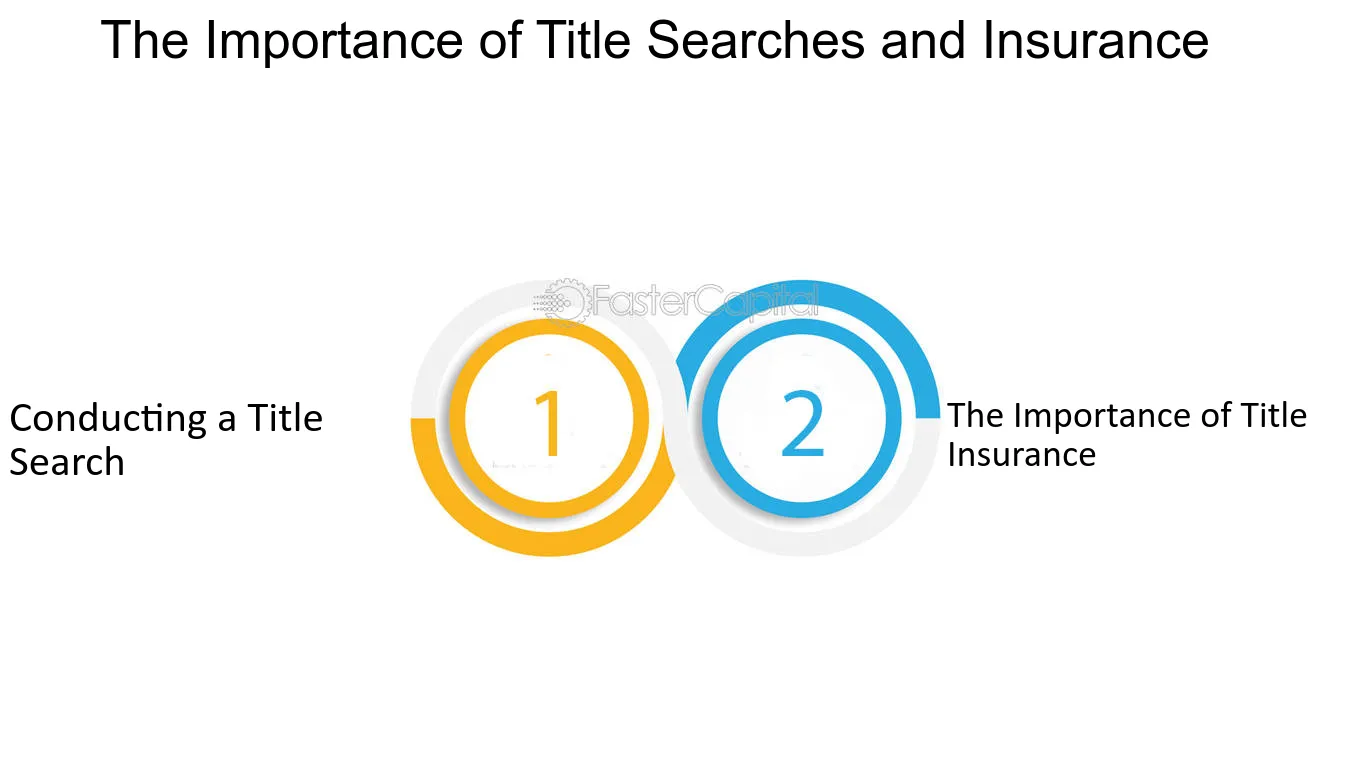 The Importance of Title Searches and Insurance

Conducting a Title Search

1

2

The Importance of Title Insurance

FasterCapital